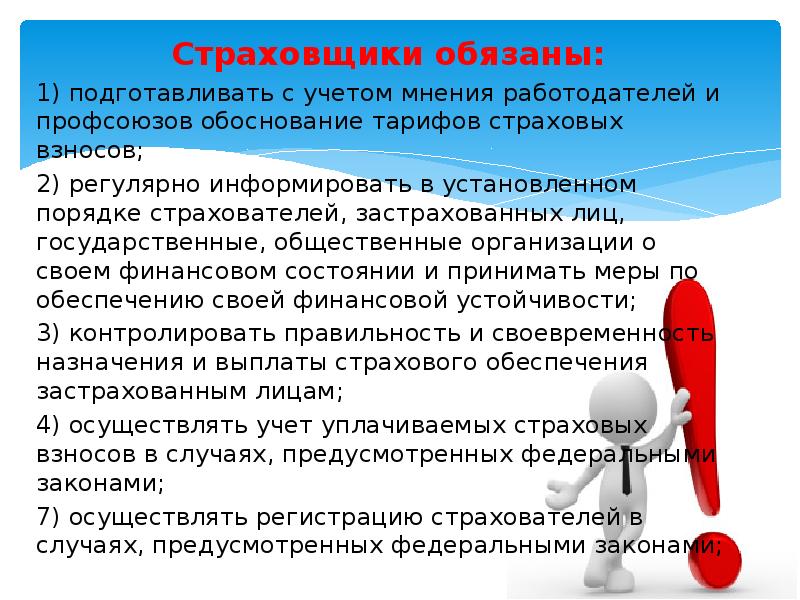 Страховщики обязаны:

1) подготавливать с учетом мнения работодателей и профсоюзов обоснование тарифов страховых взносов;

2) регулярно информировать в установленном порядке страхователей, застрахованных лиц, государственные, общественные организации о своем финансовом состоянии и принимать меры по обеспечению своей финансовой устойчивости;

3) контролировать правильность и своевременность назначения и выплаты страхового обеспечения застрахованным лицам;

4) осуществлять учет уплачиваемых страховых взносов в случаях, предусмотренных федеральными законами;

7) осуществлять регистрацию страхователей в случаях, предусмотренных федеральными законами;